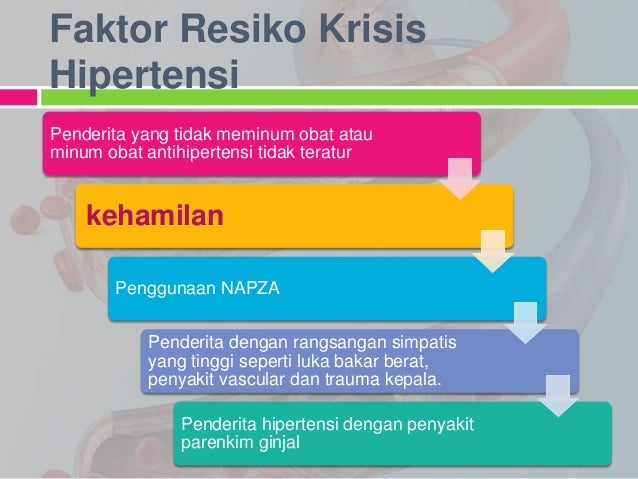 Faktor Resiko Krisis Hipertensi

Penderita yang tidak meminum obat atau minum obat antihipertensi tidak teratur

kehamilan

Penggunaan NAPZA

Penderita dengan rangsangan simpatis yang tinggi seperti luka bakar berat, penyakit vascular dan trauma kepala.

Penderita hipertensi dengan penyakit parenkim ginjal